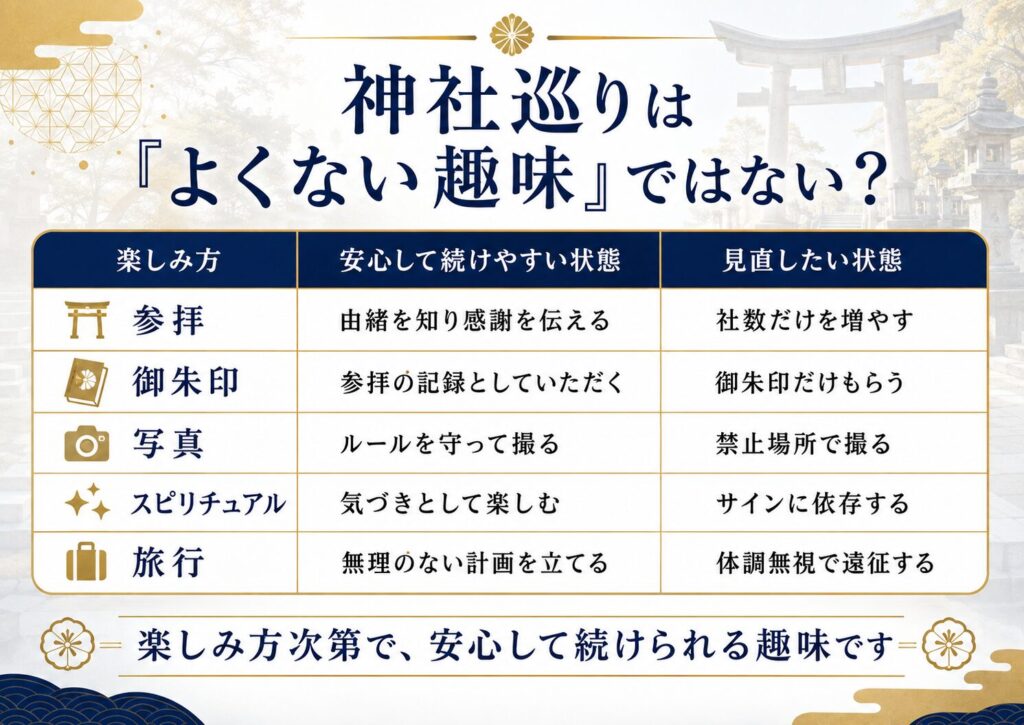 神社巡りは
『よくない趣味』ではない？

| 楽しみ方 | 安心して続けやすい状態 | 見直したい状態 |
|---|---|---|
| 参拝 | 由緒を知り感謝を伝える | 社数だけを増やす |
| 御朱印 | 参拝の記録としていただく | 御朱印だけもらう |
| 写真 | ルールを守って撮る | 禁止場所で撮る |
| スピリチュアル | 気づきとして楽しむ | サインに依存する |
| 旅行 | 無理のない計画を立てる | 体調無視で遠征する |

楽しみ方次第で、安心して続けられる趣味です